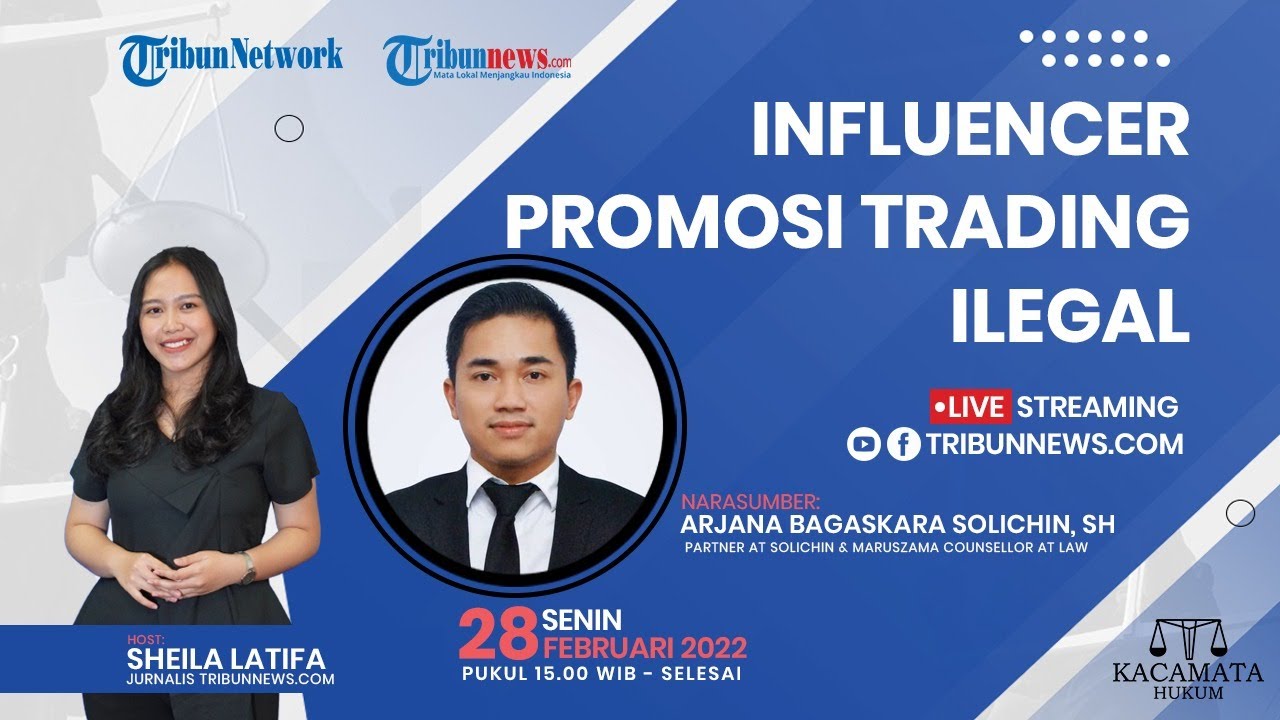 TribunNetwork

Tribunnews.com
Mata Lokal Menjangkau Indonesia

INFLUENCER PROMOSI TRADING ILEGAL

•LIVE STREAMING
TRIBUNNEWS.COM

NARASUMBER:
ARJANA BAGASKARA SOLICHIN, SH
PARTNER AT SOLICHIN & MARUSZAMA COUNSELLOR AT LAW

HOST:
SHEILA LATIFA
JURNALIS TRIBUNNEWS.COM

28 SENIN
FEBRUARI 2022
PUKUL 15.00 WIB - SELESAI

KACAMATA
HUKUM